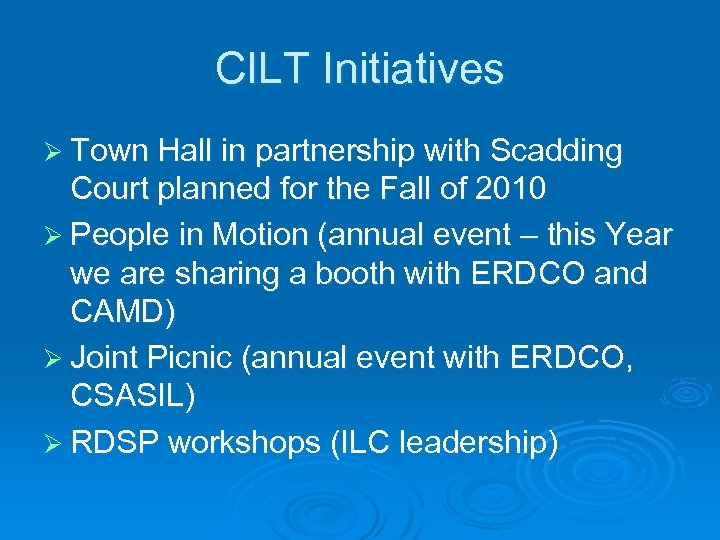 CILT Initiatives

➢ Town Hall in partnership with Scadding Court planned for the Fall of 2010

➢ People in Motion (annual event – this Year we are sharing a booth with ERDCO and CAMD)

➢ Joint Picnic (annual event with ERDCO, CSASIL)

➢ RDSP workshops (ILC leadership)